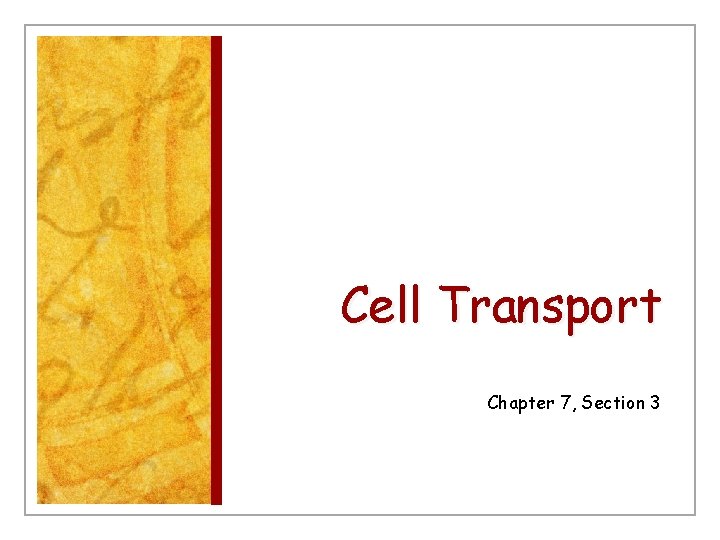 Cell Transport

Chapter 7, Section 3